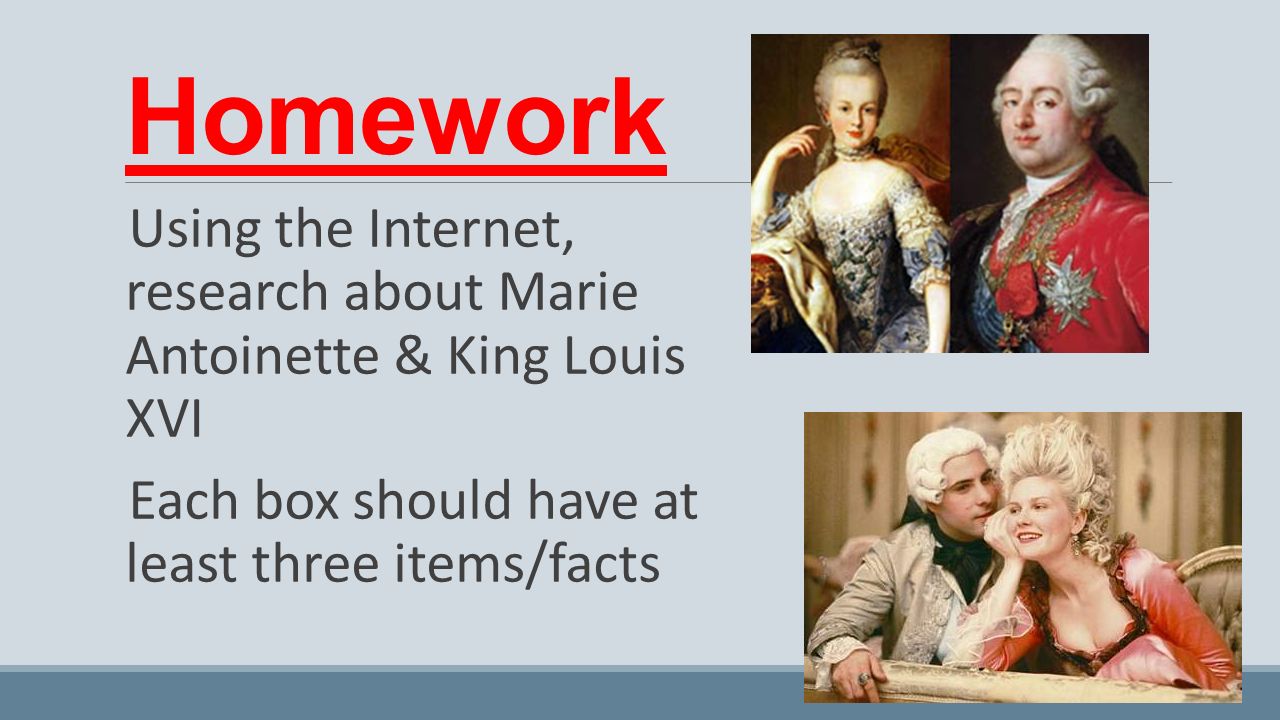 Homework

Using the Internet, research about Marie Antoinette & King Louis XVI

Each box should have at least three items/facts